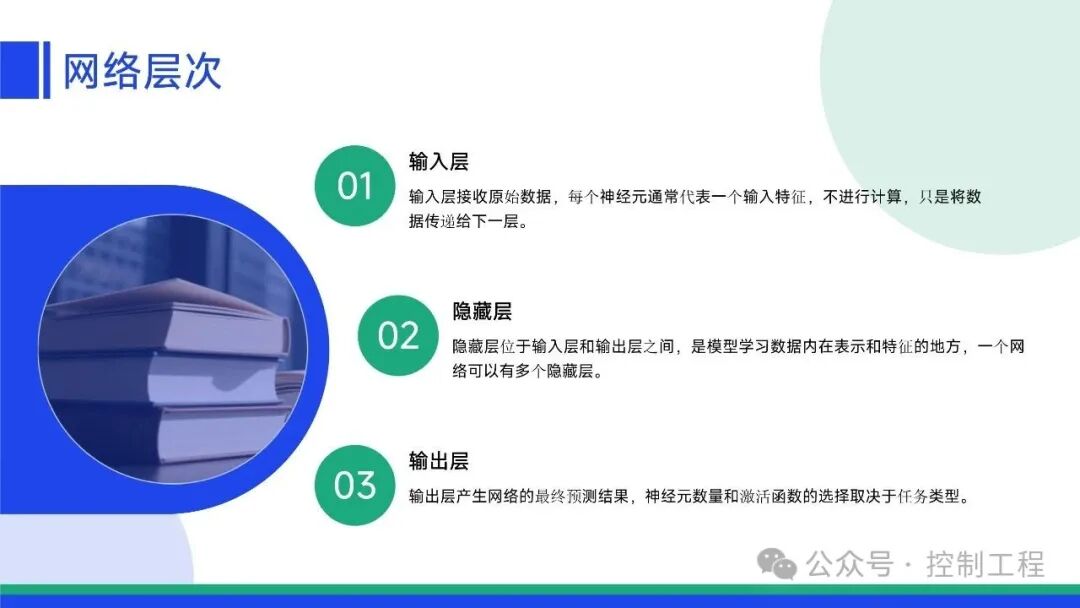 网络层次

01

输入层

输入层接收原始数据，每个神经元通常代表一个输入特征，不进行计算，只是将数据传递给下一层。

02

隐藏层

隐藏层位于输入层和输出层之间，是模型学习数据内在表示和特征的地方，一个网络可以有多个隐藏层。

03

输出层

输出层产生网络的最终预测结果，神经元数量和激活函数的选择取决于任务类型。

公众号 · 控制工程